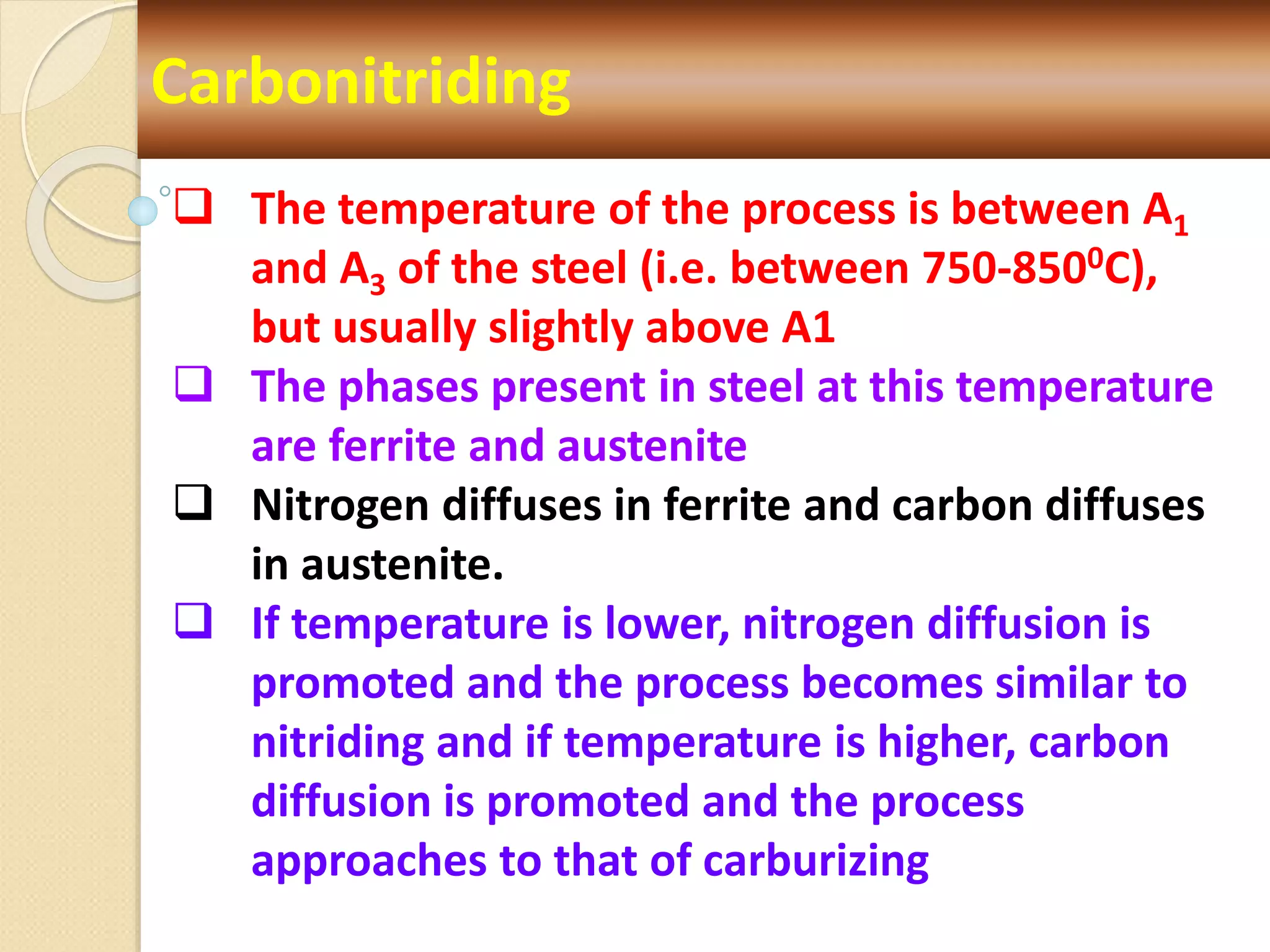 Carbonitriding

❑ The temperature of the process is between $A_1$ and $A_3$ of the steel (i.e. between 750-850$^0$C), but usually slightly above A1

❑ The phases present in steel at this temperature are ferrite and austenite

❑ Nitrogen diffuses in ferrite and carbon diffuses in austenite.

❑ If temperature is lower, nitrogen diffusion is promoted and the process becomes similar to nitriding and if temperature is higher, carbon diffusion is promoted and the process approaches to that of carburizing